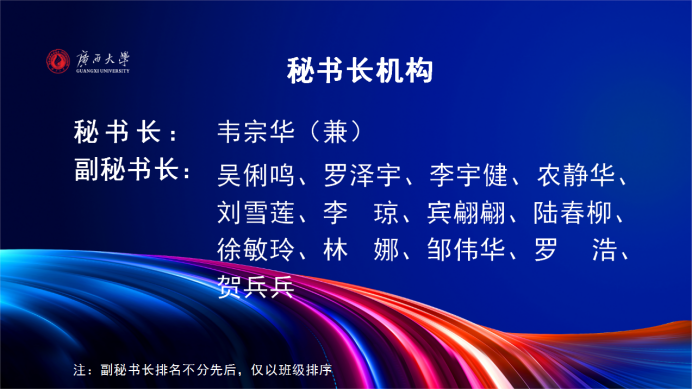 廣西大學
GUANGXI UNIVERSITY

秘书长机构

秘书长： 韦宗华（兼）

副秘书长： 吴俐鸣、罗泽宇、李宇健、农静华、刘雪莲、李 琼、宾翩翩、陆春柳、徐敏玲、林 娜、邹伟华、罗 浩、贺兵兵

注：副秘书长排名不分先后，仅以班级排序